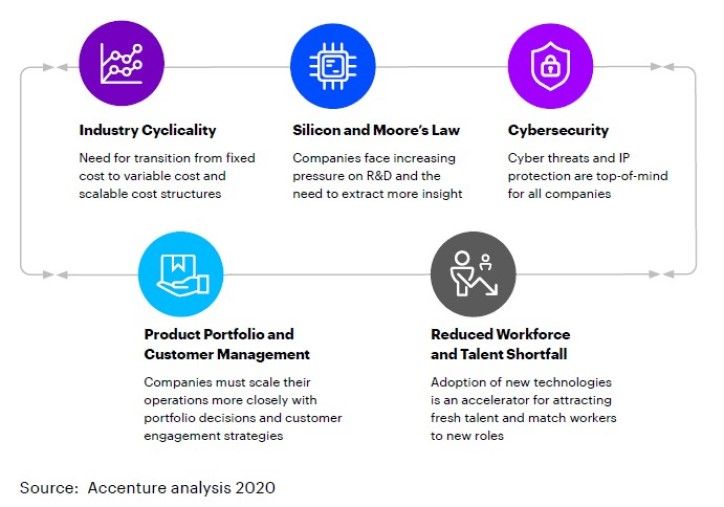 Industry Cyclicality

Need for transition from fixed cost to variable cost and scalable cost structures

Silicon and Moore's Law

Companies face increasing pressure on R&D and the need to extract more insight

Cybersecurity

Cyber threats and IP protection are top-of-mind for all companies

Product Portfolio and Customer Management

Companies must scale their operations more closely with portfolio decisions and customer engagement strategies

Reduced Workforce and Talent Shortfall

Adoption of new technologies is an accelerator for attracting fresh talent and match workers to new roles

Source: Accenture analysis 2020